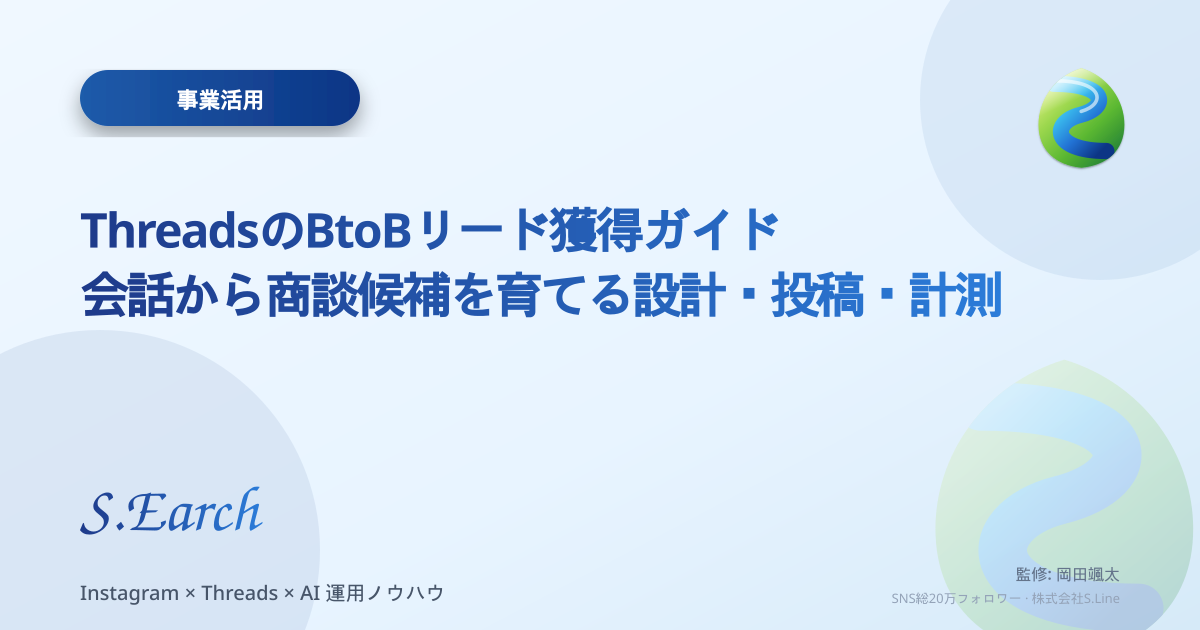 事業活用

ThreadsのBtoBリード獲得ガイド
会話から商談候補を育てる設計・投稿・計測

S.Earch

Instagram × Threads × AI 運用ノウハウ

監修: 岡田颯太
SNS総20万フォロワー · 株式会社S.Line